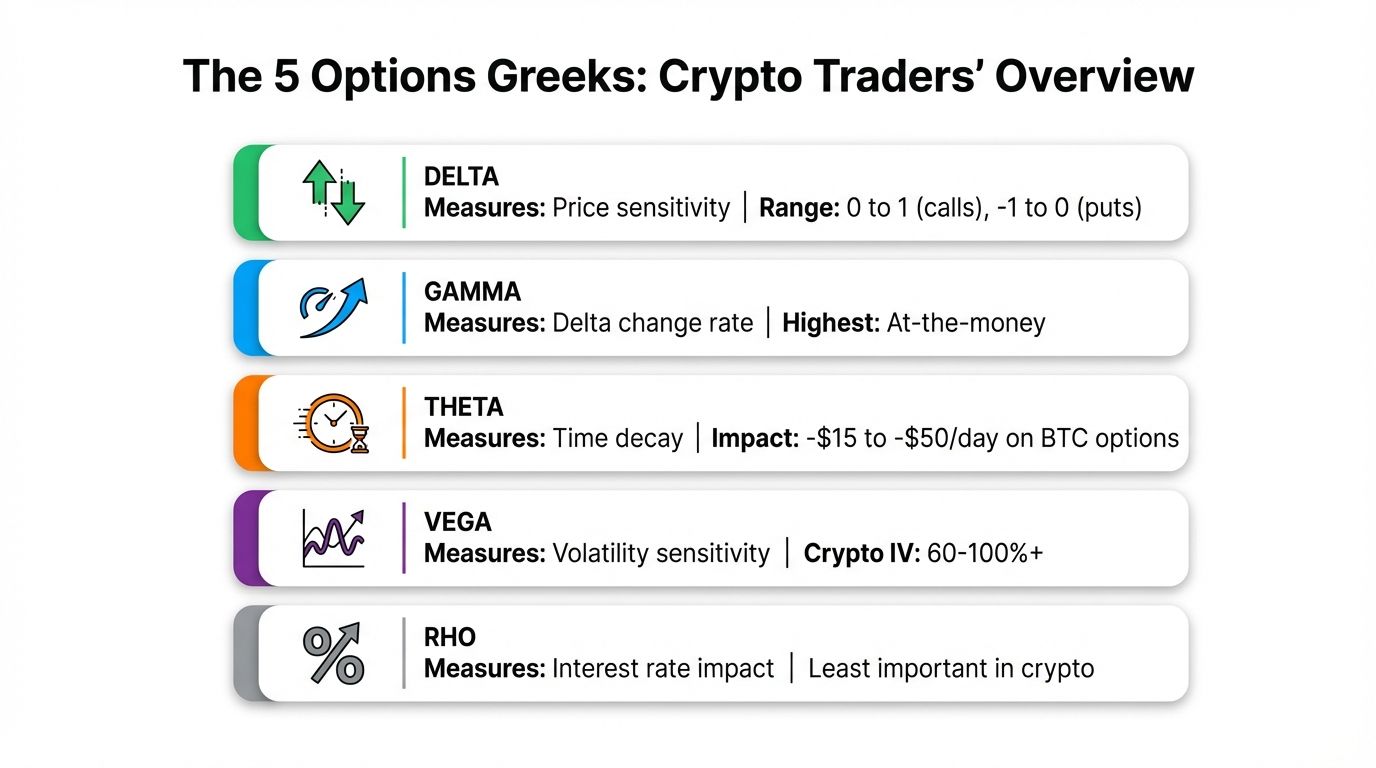 The 5 Options Greeks: Crypto Traders' Overview

DELTA
Measures: Price sensitivity | Range: 0 to 1 (calls), -1 to 0 (puts)

GAMMA
Measures: Delta change rate | Highest: At-the-money

THETA
Measures: Time decay | Impact: -\$15 to -\$50/day on BTC options

VEGA
Measures: Volatility sensitivity | Crypto IV: 60-100%+

RHO
Measures: Interest rate impact | Least important in crypto